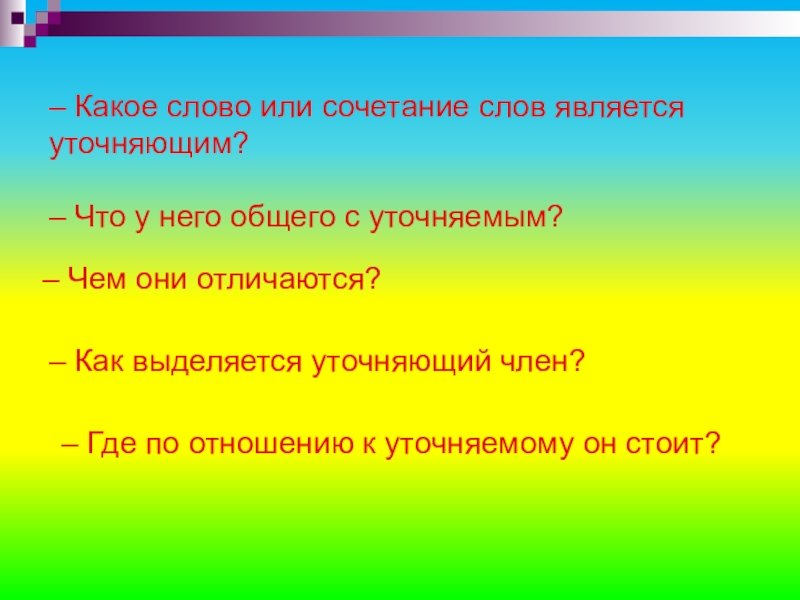 – Какое слово или сочетание слов является уточняющим?

– Что у него общего с уточняемым?

– Чем они отличаются?

– Как выделяется уточняющий член?

– Где по отношению к уточняемому он стоит?